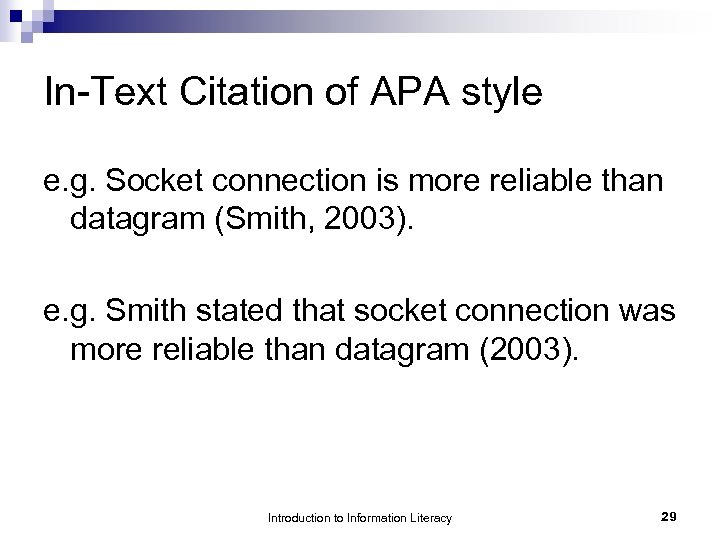 In-Text Citation of APA style

e.g. Socket connection is more reliable than datagram (Smith, 2003).

e.g. Smith stated that socket connection was more reliable than datagram (2003).

Introduction to Information Literacy

29